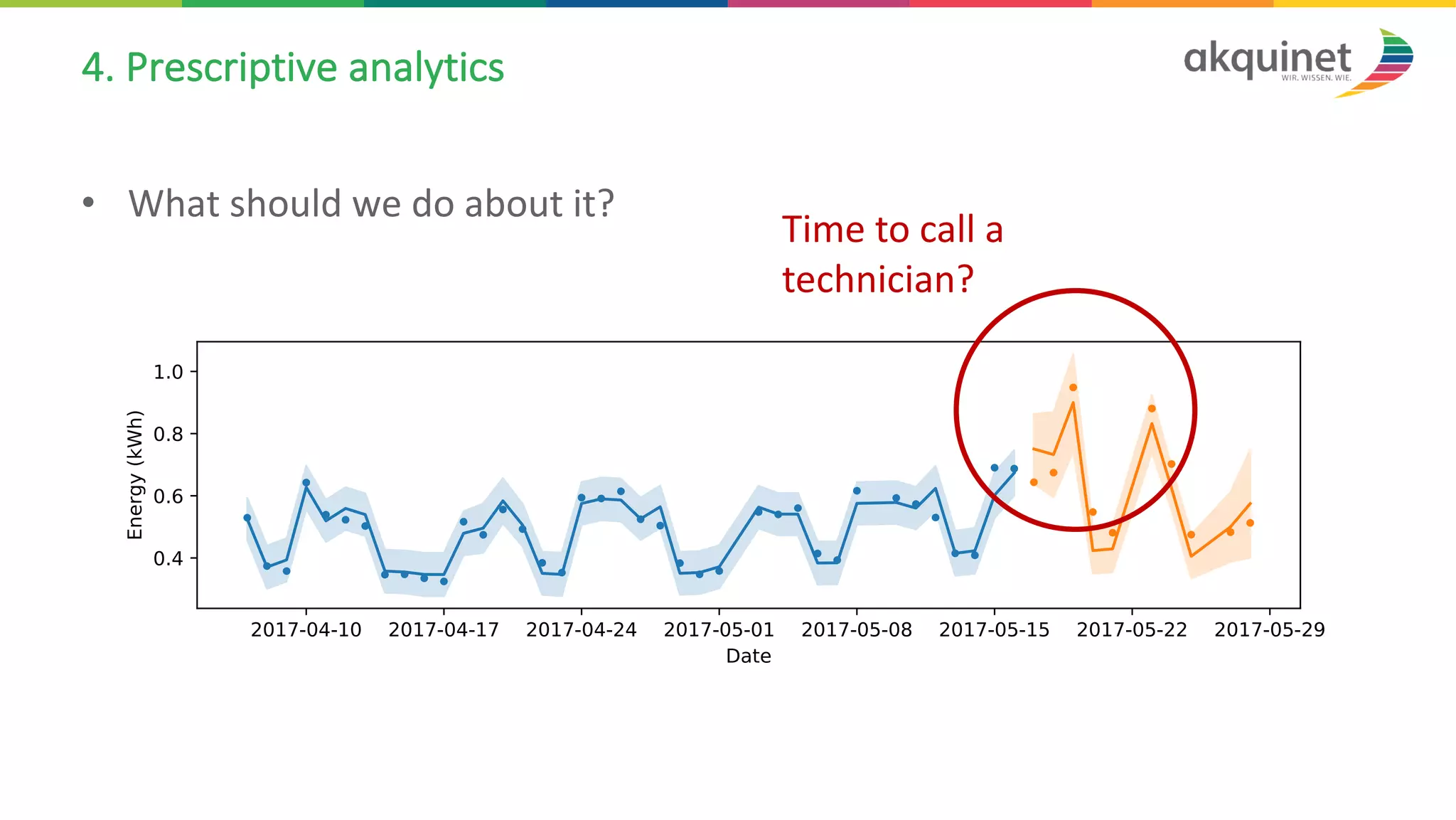 4. Prescriptive analytics

akquinet
WIR. WISSEN. WIE.

• What should we do about it?

Time to call a technician?

Energy (kWh)

1.0
0.8
0.6
0.4

2017-04-10 2017-04-17 2017-04-24 2017-05-01 2017-05-08 2017-05-15 2017-05-22 2017-05-29

Date